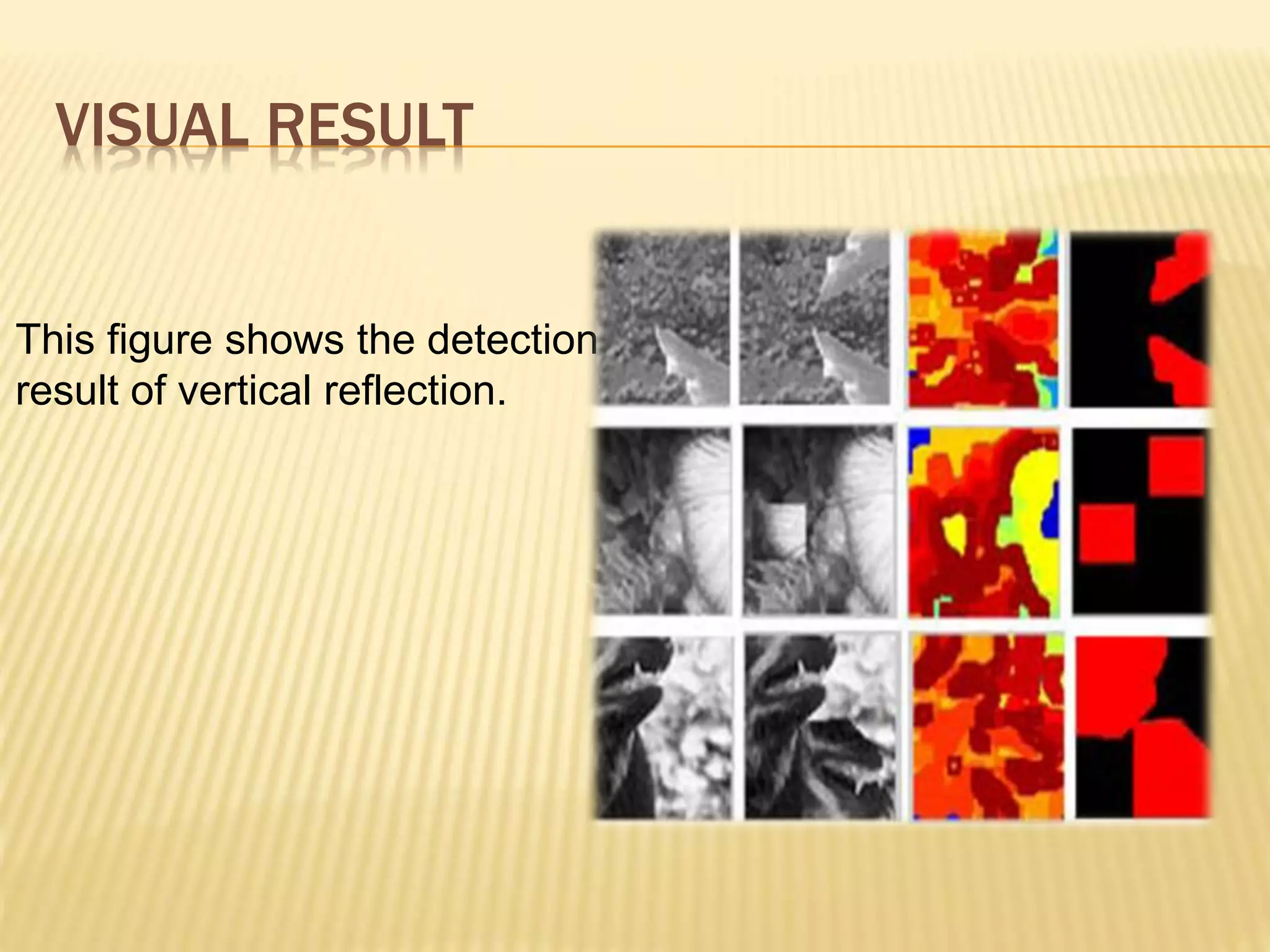 VISUAL RESULT

This figure shows the detection result of vertical reflection.